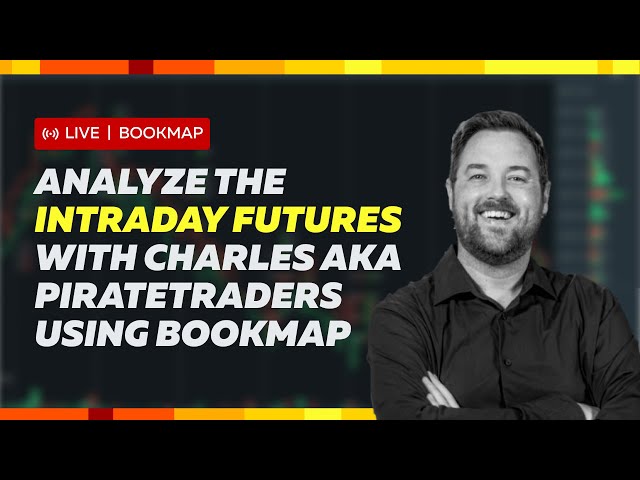 LIVE | BOOKMAP

ANALYZE THE INTRADAY FUTURES WITH CHARLES AKA PIRATETRADERS USING BOOKMAP